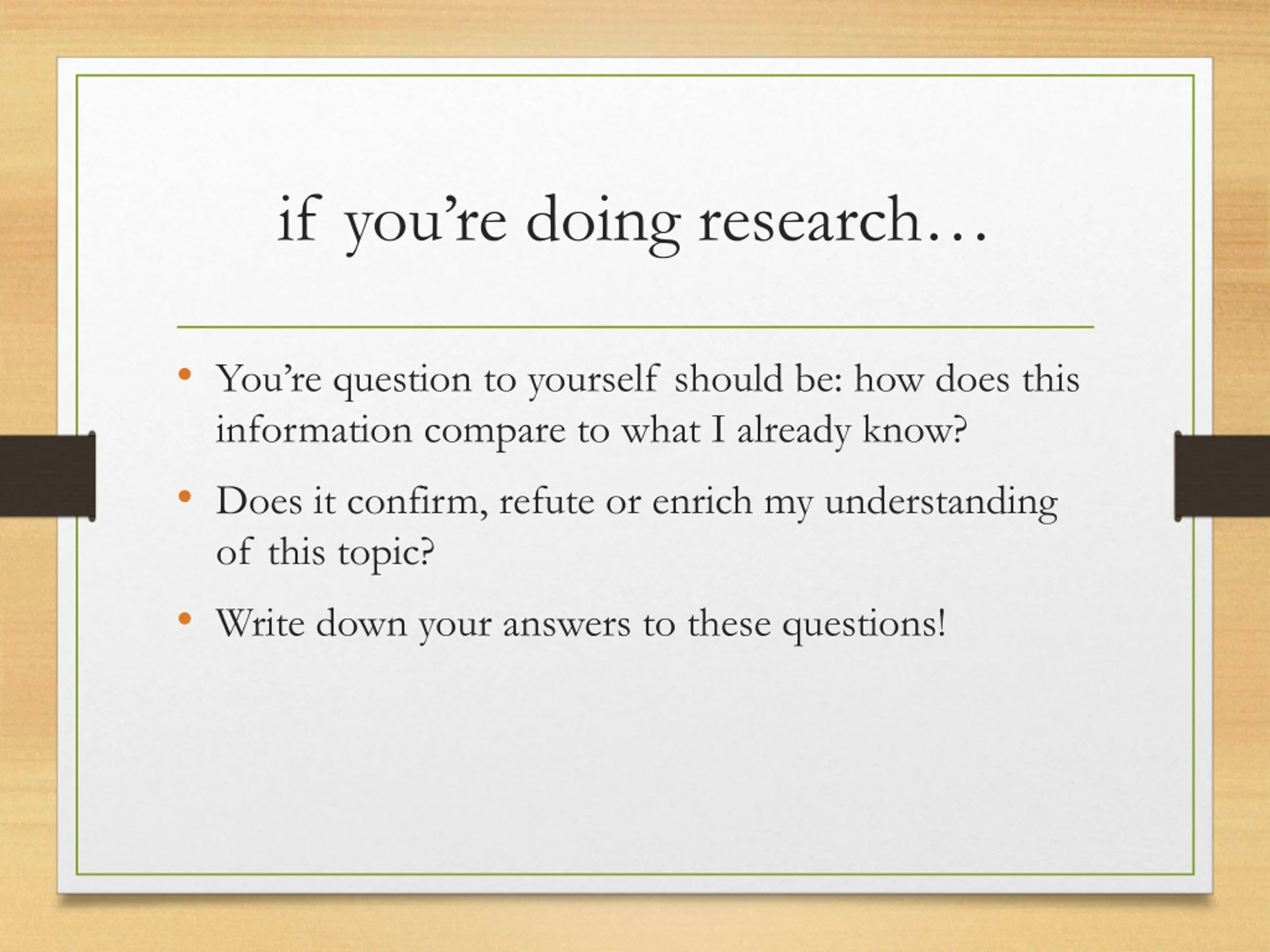 if you’re doing research…

• You’re question to yourself should be: how does this information compare to what I already know?
• Does it confirm, refute or enrich my understanding of this topic?
• Write down your answers to these questions!